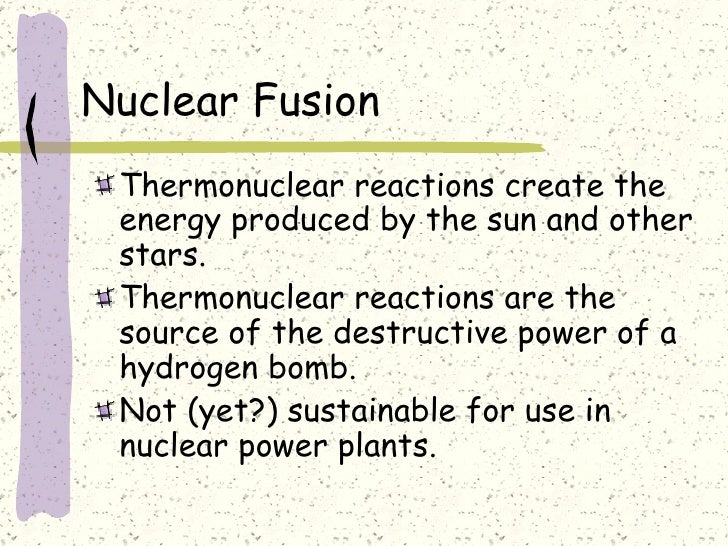 Nuclear Fusion

Thermonuclear reactions create the energy produced by the sun and other stars.

Thermonuclear reactions are the source of the destructive power of a hydrogen bomb.

Not (yet?) sustainable for use in nuclear power plants.